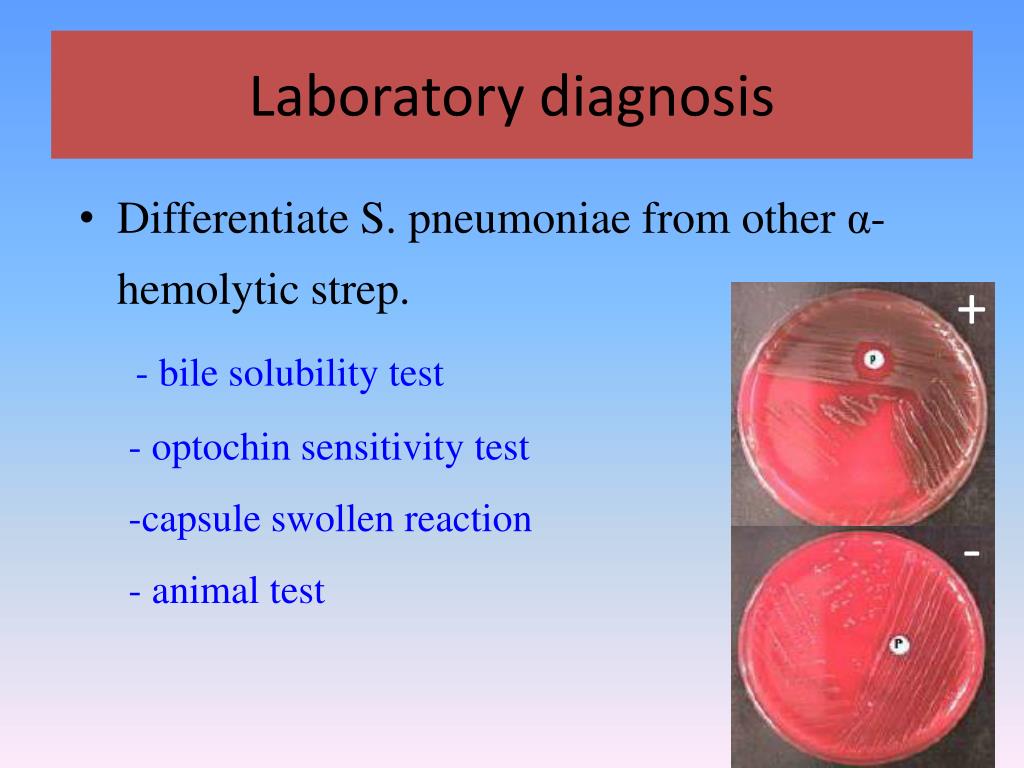 Laboratory diagnosis

• Differentiate S. pneumoniae from other α-hemolytic strep.

- bile solubility test

- optochin sensitivity test

-capsule swollen reaction

- animal test

+

P

-

P